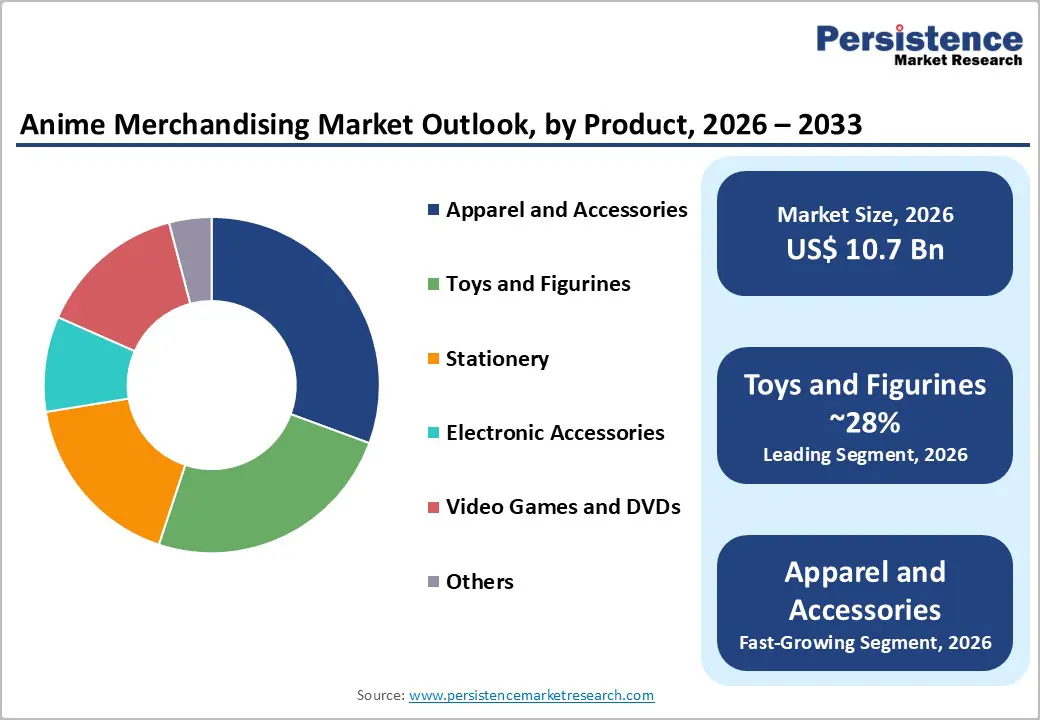 Persistence
Market Research

Anime Merchandising Market Outlook, by Product, 2026 – 2033

Apparel and Accessories

Toys and Figurines

Stationery

Electronic Accessories

Video Games and DVDs

Others

Market Size, 2026
US$ 10.7 Bn

Toys and Figurines
~28%
Leading Segment, 2026

Apparel and Accessories
Fast-Growing Segment, 2026

Source: www.persistencemarketresearch.com